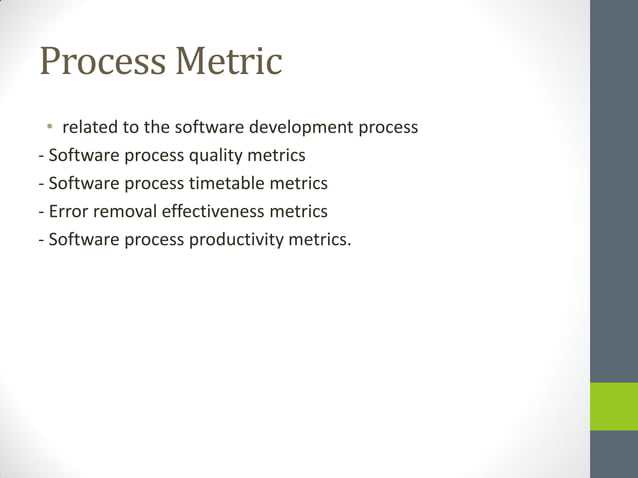 Process Metric

• related to the software development process
- Software process quality metrics
- Software process timetable metrics
- Error removal effectiveness metrics
- Software process productivity metrics.